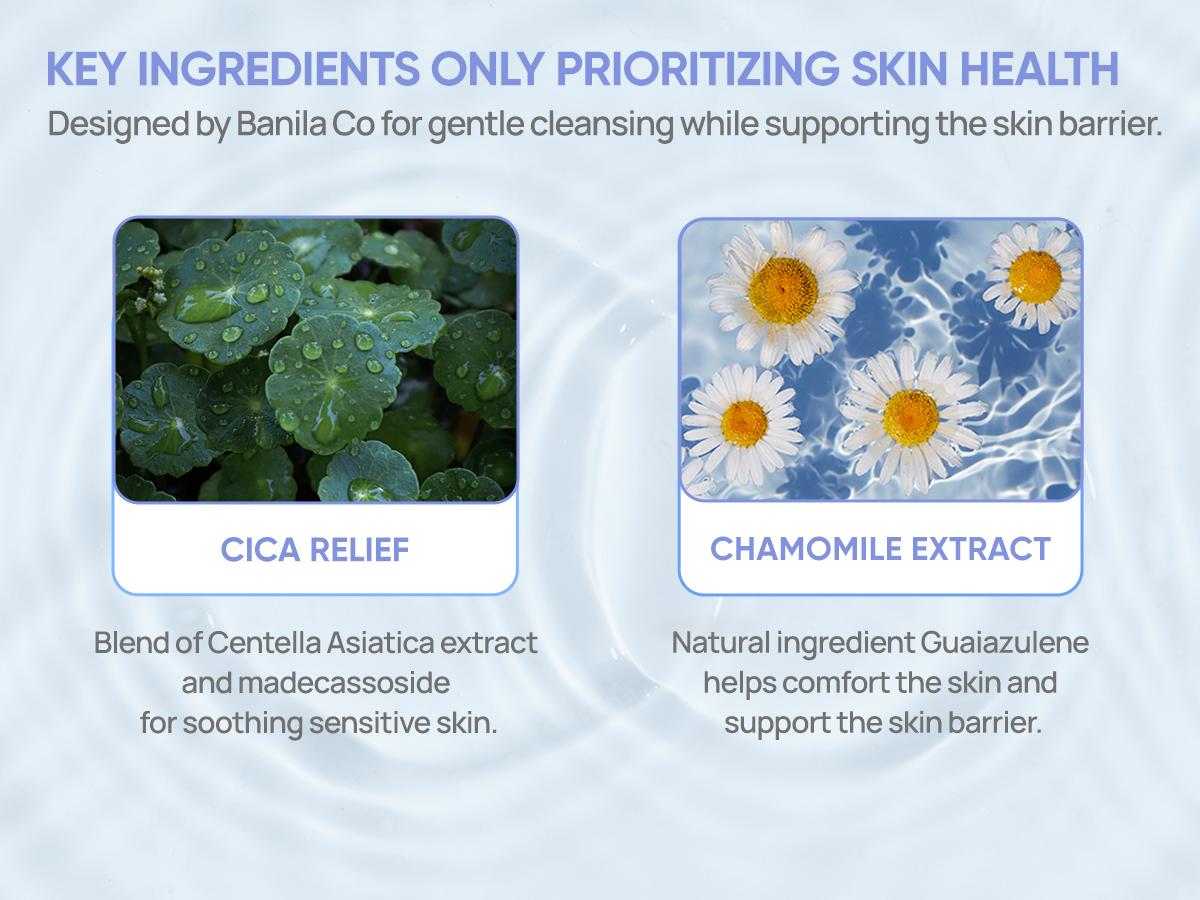 KEY INGREDIENTS ONLY PRIORITIZING SKIN HEALTH
Designed by Banila Co for gentle cleansing while supporting the skin barrier.

CICA RELIEF

Blend of Centella Asiatica extract and madecassoside for soothing sensitive skin.

CHAMOMILE EXTRACT

Natural ingredient Guaiazulene helps comfort the skin and support the skin barrier.